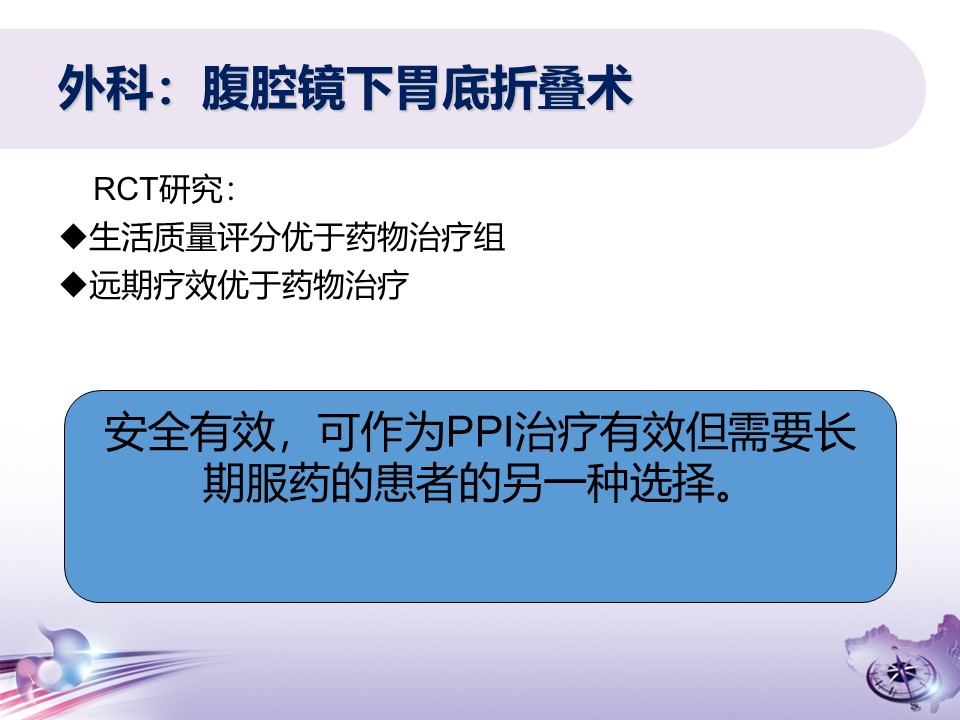 外科：腹腔镜下胃底折叠术

RCT研究：

◆生活质量评分优于药物治疗组

◆远期疗效优于药物治疗

安全有效，可作为PPI治疗有效但需要长期服药的患者的另一种选择。